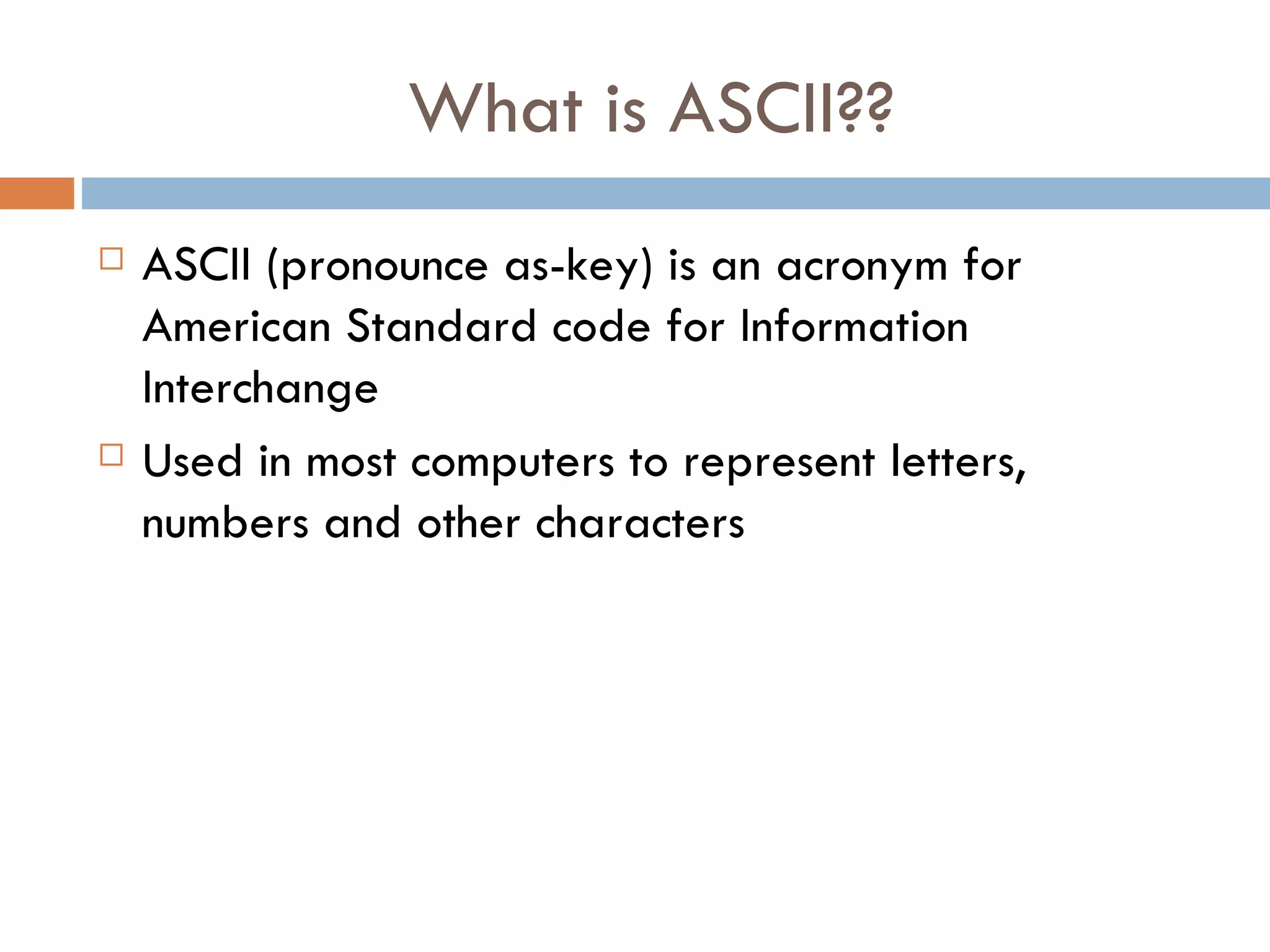 What is ASCII??

□ ASCII (pronounce as-key) is an acronym for American Standard code for Information Interchange

□ Used in most computers to represent letters, numbers and other characters